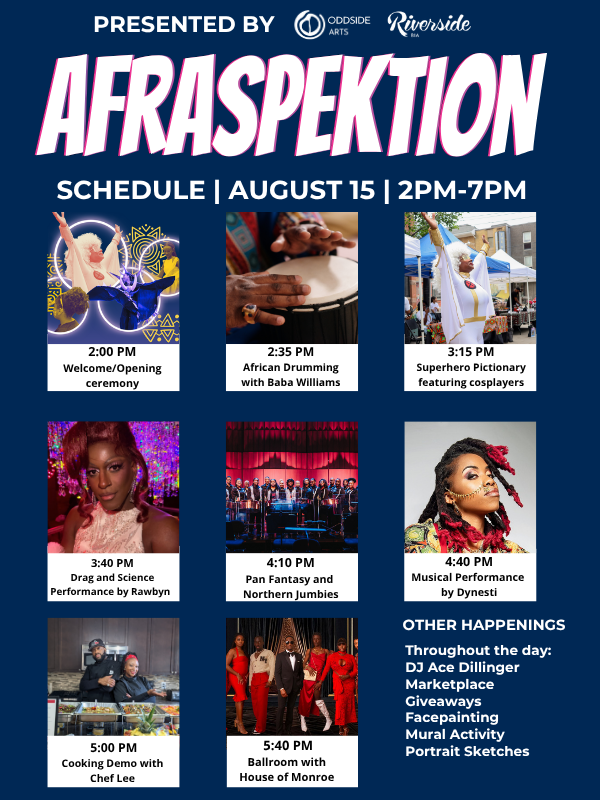 PRESENTED BY ODDSIDE ARTS Riverside BIA

AFRASPEKTION

SCHEDULE | AUGUST 15 | 2PM-7PM

2:00 PM
Welcome/Opening ceremony

2:35 PM
African Drumming with Baba Williams

3:15 PM
Superhero Pictionary featuring cosplayers

3:40 PM
Drag and Science Performance by Rawbyn

4:10 PM
Pan Fantasy and Northern Jumbies

4:40 PM
Musical Performance by Dynesti

5:00 PM
Cooking Demo with Chef Lee

5:40 PM
Ballroom with House of Monroe

OTHER HAPPENINGS

Throughout the day:
DJ Ace Dillinger
Marketplace
Giveaways
Facepainting
Mural Activity
Portrait Sketches